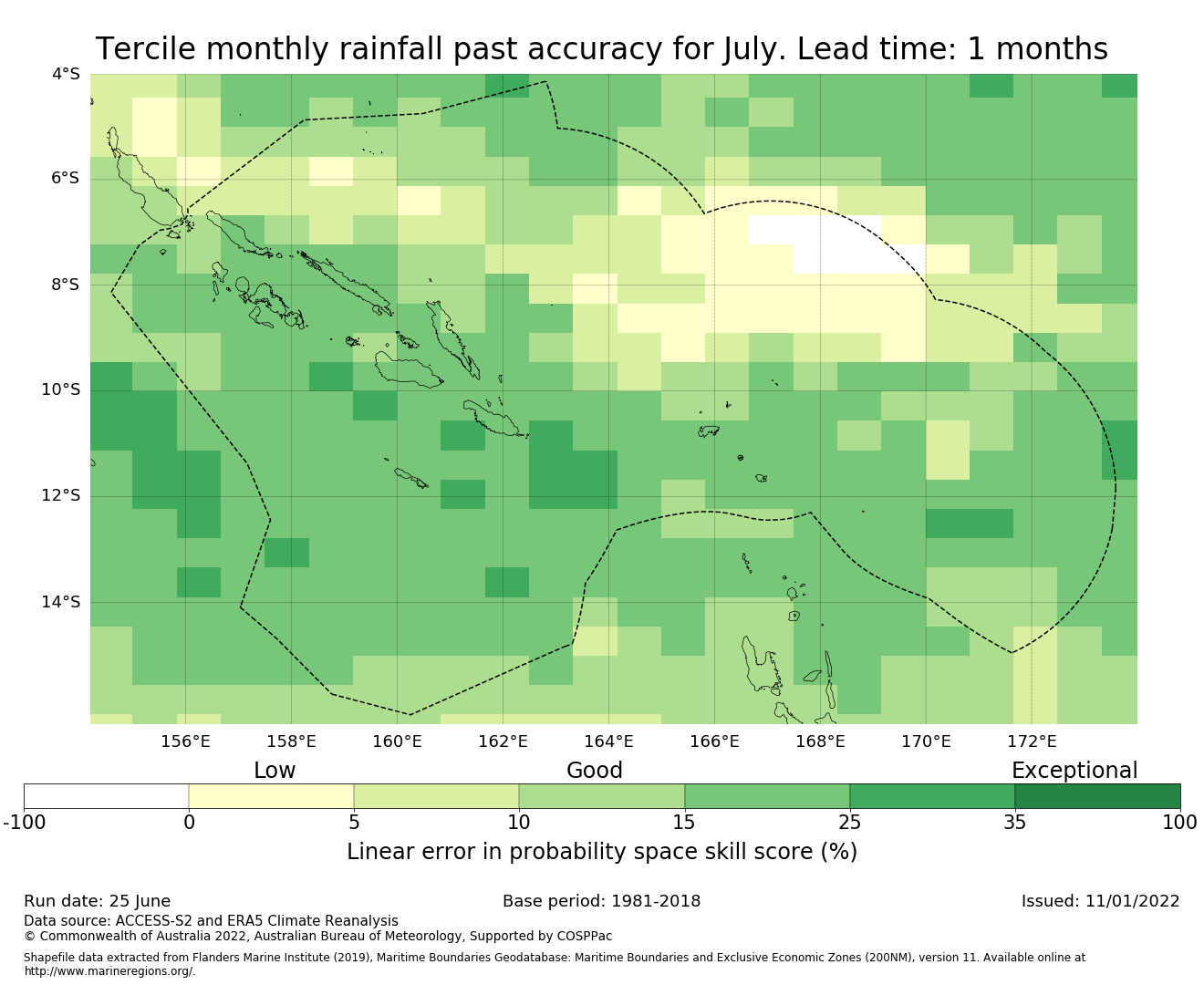 Tercile monthly rainfall past accuracy for July. Lead time: 1 months

4°S
6°S
8°S
10°S
12°S
14°S

156°E
158°E
160°E
162°E
164°E
166°E
168°E
170°E
172°E

Low
Good
Exceptional

-100
0
5
10
15
25
35
100

Linear error in probability space skill score (%)

Run date: 25 June
Base period: 1981-2018
Issued: 11/01/2022

Data source: ACCESS-S2 and ERA5 Climate Reanalysis
© Commonwealth of Australia 2022, Australian Bureau of Meteorology, Supported by COSPPac

Shapefile data extracted from Flanders Marine Institute (2019), Maritime Boundaries Geodatabase: Maritime Boundaries and Exclusive Economic Zones (200NM), version 11. Available online at http://www.marineregions.org/.